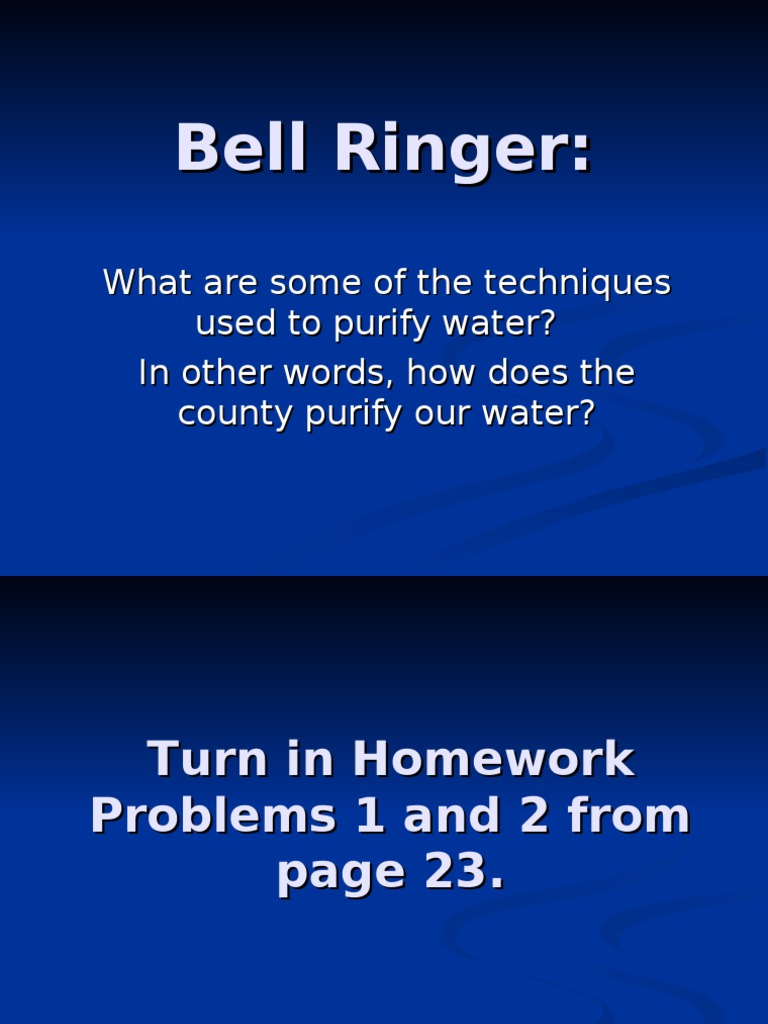 Bell Ringer:

What are some of the techniques used to purify water?

In other words, how does the county purify our water?

Turn in Homework Problems 1 and 2 from page 23.